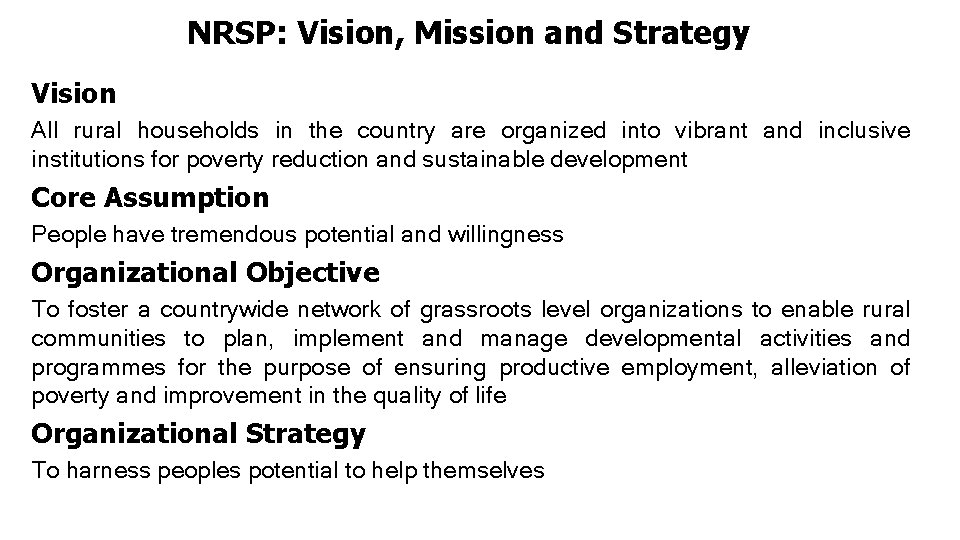 NRSP: Vision, Mission and Strategy

Vision

All rural households in the country are organized into vibrant and inclusive institutions for poverty reduction and sustainable development

Core Assumption

People have tremendous potential and willingness

Organizational Objective

To foster a countrywide network of grassroots level organizations to enable rural communities to plan, implement and manage developmental activities and programmes for the purpose of ensuring productive employment, alleviation of poverty and improvement in the quality of life

Organizational Strategy

To harness peoples potential to help themselves